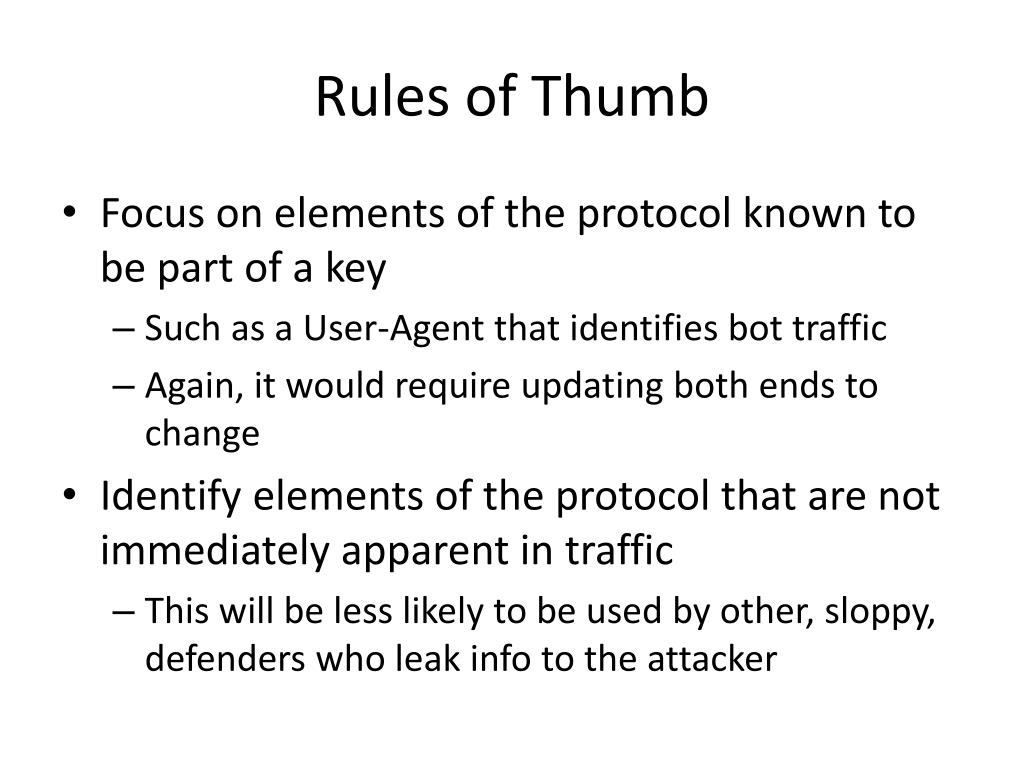 Rules of Thumb

• Focus on elements of the protocol known to be part of a key
– Such as a User-Agent that identifies bot traffic
– Again, it would require updating both ends to change

• Identify elements of the protocol that are not immediately apparent in traffic
– This will be less likely to be used by other, sloppy, defenders who leak info to the attacker